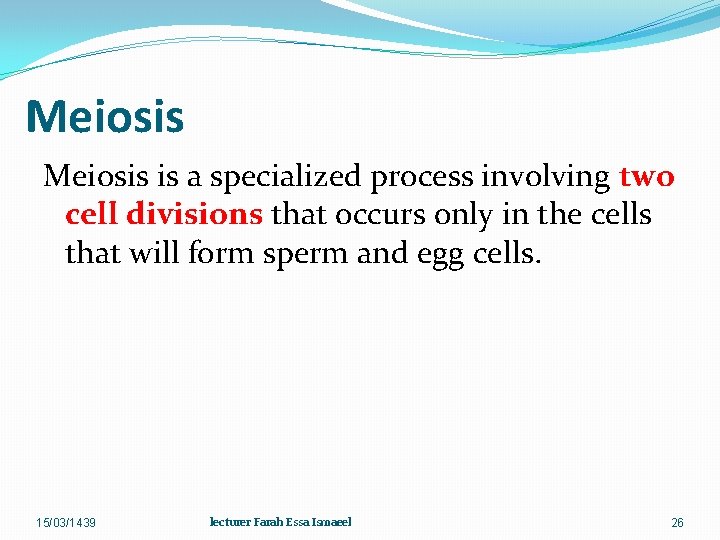 Meiosis

Meiosis is a specialized process involving two cell divisions that occurs only in the cells that will form sperm and egg cells.

15/03/1439

lecturer Farah Essa Ismaeel

26